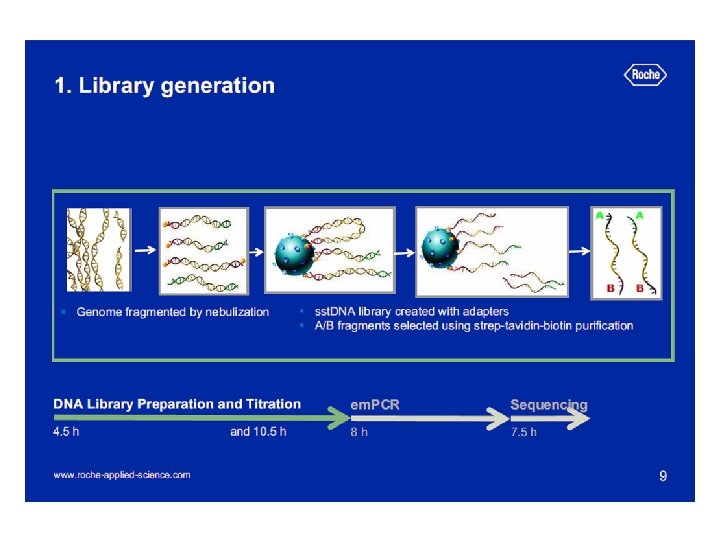 1. Library generation

Roche

A A

B B

- Genome fragmented by nebulization
- sstDNA library created with adapters
- A/B fragments selected using strep-tavidin-biotin purification

DNA Library Preparation and Titration
4.5 h and 10.5 h

emPCR
8 h

Sequencing
7.5 h

www.roche-applied-science.com

9